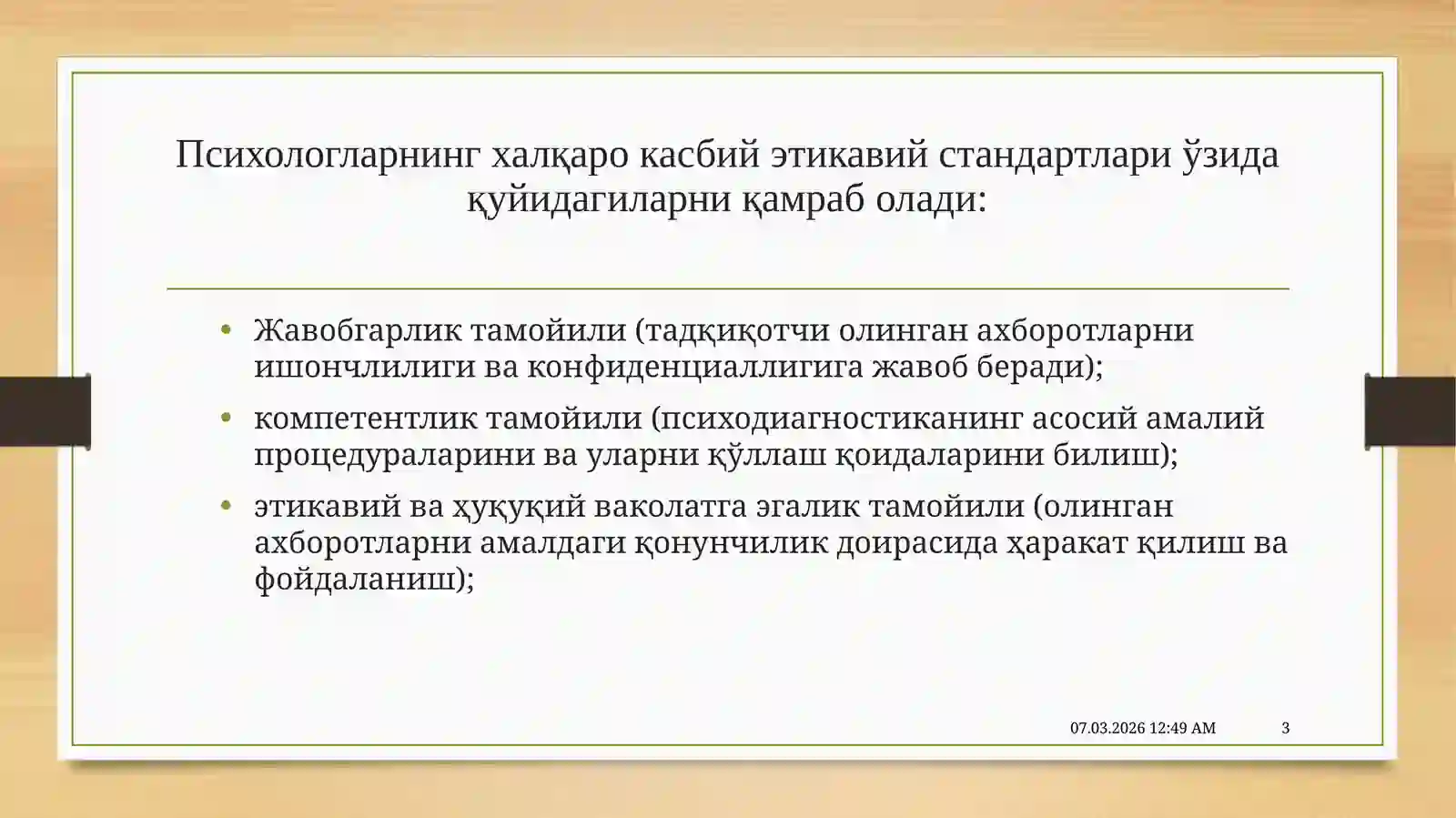 Психологларнинг халқаро касбий этикавий стандартлари ўзида қуйидагиларни қамраб олади:

• Жавобгарлик тамойили (тадқиқотчи олинган ахборотларни ишончлилиги ва конфиденциаллигига жавоб беради);
• компетентлик тамойили (психодиагностиканинг асосий амалий процедураларини ва уларни қўллаш қоидаларини билиш);
• этикавий ва ҳуқуқий ваколатга эгалик тамойили (олинган ахборотларни амалдаги қонунчилик доирасида ҳаракат қилиш ва фойдаланиш);

07.03.2026 12:49 AM 3